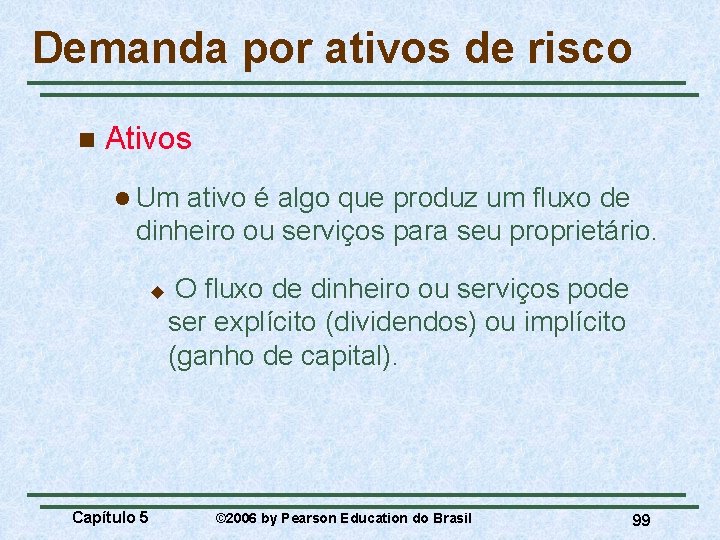 Demanda por ativos de risco

Ativos

Um ativo é algo que produz um fluxo de dinheiro ou serviços para seu proprietário.

O fluxo de dinheiro ou serviços pode ser explícito (dividendos) ou implícito (ganho de capital).

Capítulo 5 ©2006 by Pearson Education do Brasil 99